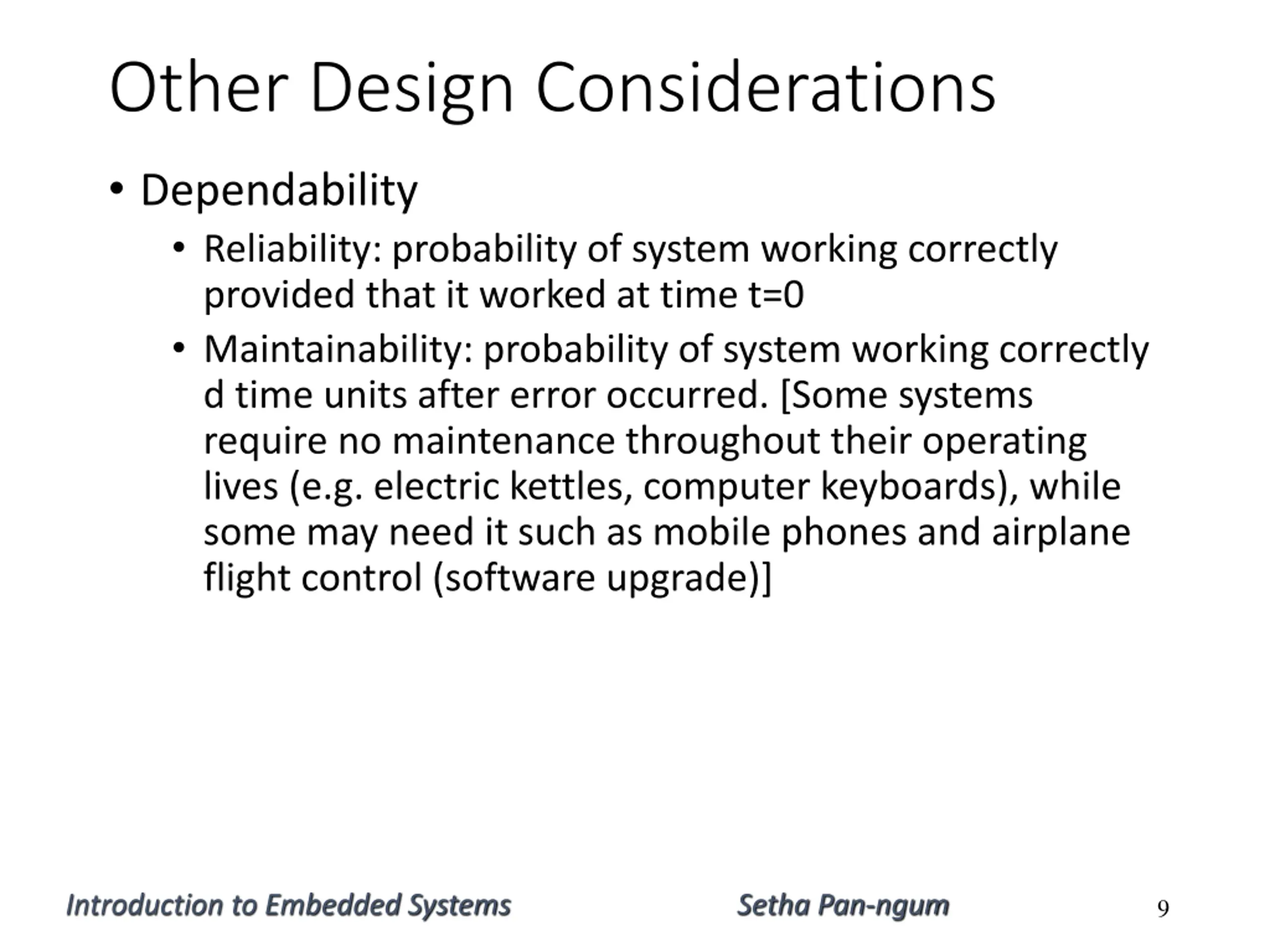 Other Design Considerations

• Dependability
  • Reliability: probability of system working correctly provided that it worked at time t=0
  • Maintainability: probability of system working correctly d time units after error occurred. [Some systems require no maintenance throughout their operating lives (e.g. electric kettles, computer keyboards), while some may need it such as mobile phones and airplane flight control (software upgrade)]

Introduction to Embedded Systems    Setha Pan-ngum    9